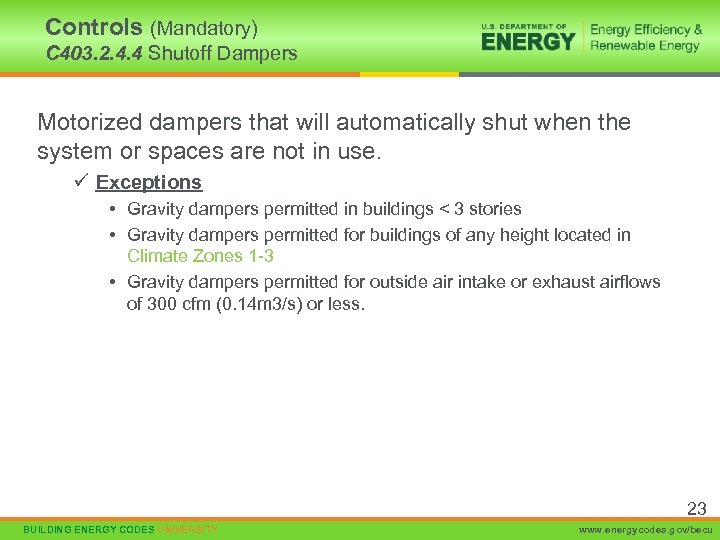 Controls (Mandatory)
C403.2.4.4 Shutoff Dampers

U.S. DEPARTMENT OF ENERGY | Energy Efficiency & Renewable Energy

Motorized dampers that will automatically shut when the system or spaces are not in use.

✓ Exceptions
• Gravity dampers permitted in buildings < 3 stories
• Gravity dampers permitted for buildings of any height located in Climate Zones 1-3
• Gravity dampers permitted for outside air intake or exhaust airflows of 300 cfm (0.14m3/s) or less.

23

BUILDING ENERGY CODES UNIVERSITY

www.energycodes.gov/becu